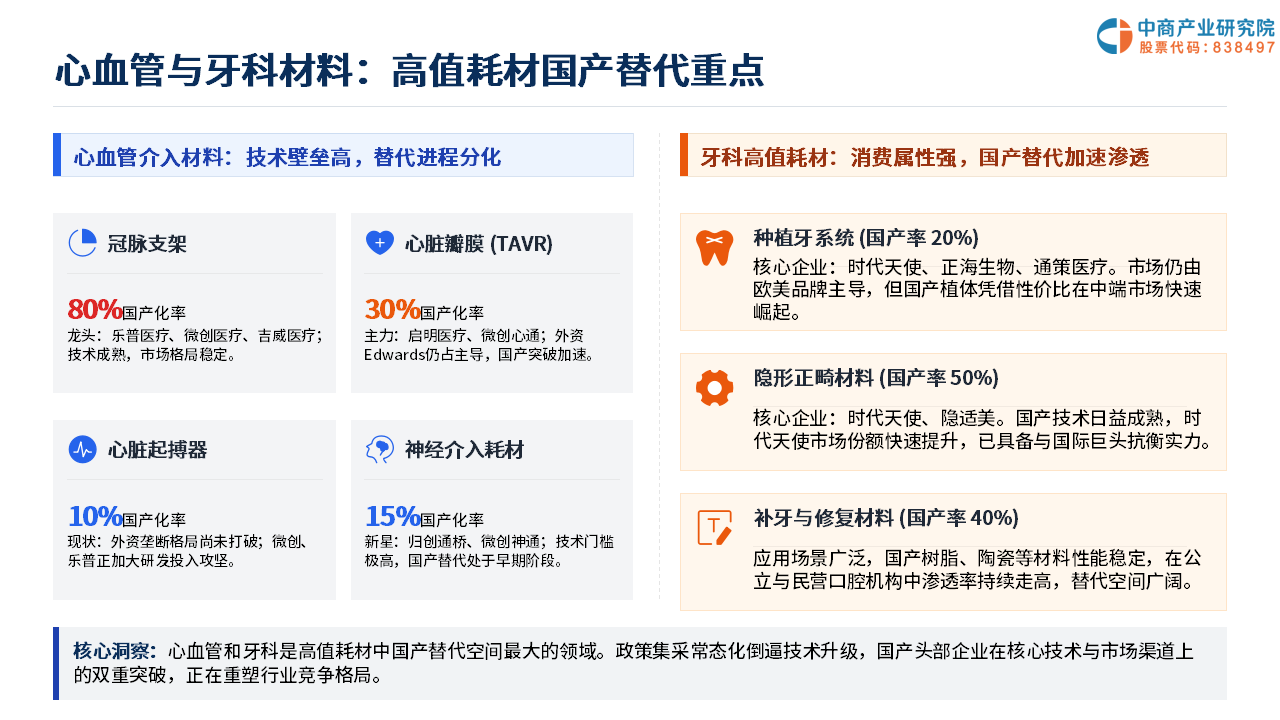 中商产业研究院
股票代码：838497

心血管与牙科材料：高值耗材国产替代重点

心血管介入材料：技术壁垒高，替代进程分化

冠脉支架

80%国产化率
龙头：乐普医疗、微创医疗、吉威医疗；技术成熟，市场格局稳定。

心脏瓣膜 (TAVR)

30%国产化率
主力：启明医疗、微创心通；外资Edwards仍占主导，国产突破加速。

心脏起搏器

10%国产化率
现状：外资垄断格局尚未打破；微创、乐普正加大研发投入攻坚。

神经介入耗材

15%国产化率
新星：归创通桥、微创神通；技术门槛极高，国产替代处于早期阶段。

牙科高值耗材：消费属性强，国产替代加速渗透

种植牙系统 (国产率 20%)
核心企业：时代天使、正海生物、通策医疗。市场仍由欧美品牌主导，但国产植体凭借性价比在中端市场快速崛起。

隐形正畸材料 (国产率 50%)
核心企业：时代天使、隐适美。国产技术日益成熟，时代天使市场份额快速提升，已具备与国际巨头抗衡实力。

补牙与修复材料 (国产率 40%)
应用场景广泛，国产树脂、陶瓷等材料性能稳定，在公立与民营口腔机构中渗透率持续走高，替代空间广阔。

核心洞察：心血管和牙科是高值耗材中国产替代空间最大的领域。政策集采常态化倒逼技术升级，国产头部企业在核心技术与市场渠道上的双重突破，正在重塑行业竞争格局。